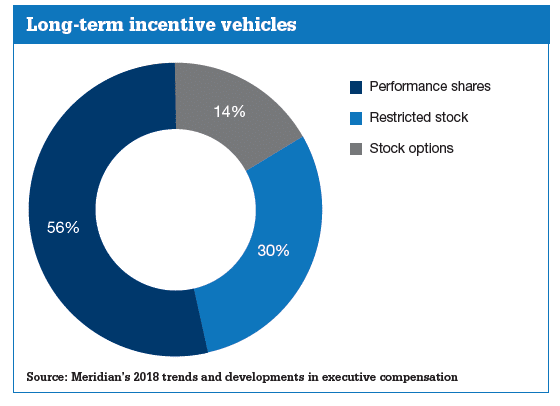 Long-term incentive vehicles

14%

56%

30%

Performance shares

Restricted stock

Stock options

Source: Meridian's 2018 trends and developments in executive compensation